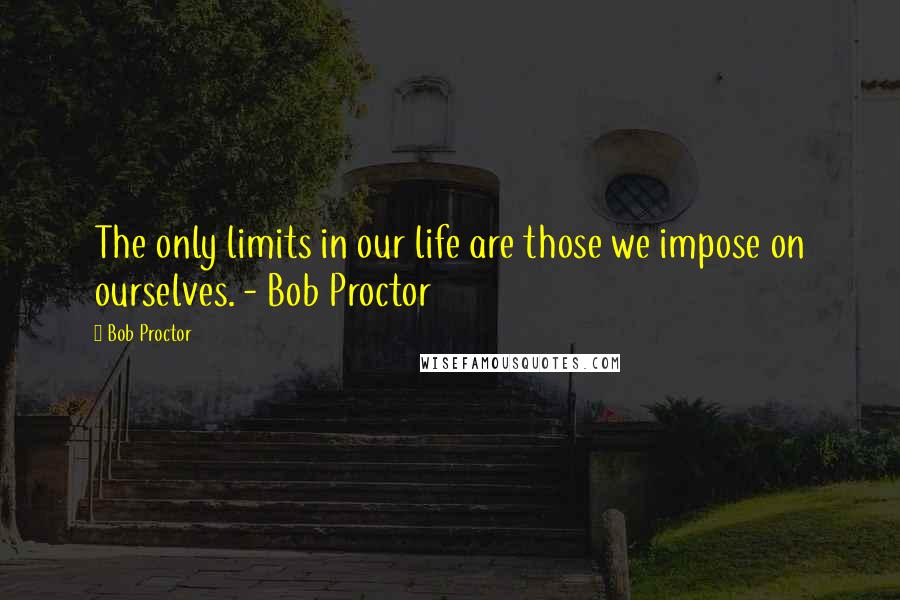 The only limits in our life are those we impose on ourselves. - Bob Proctor

Bob Proctor

WISEFAMOUSQUOTES.COM